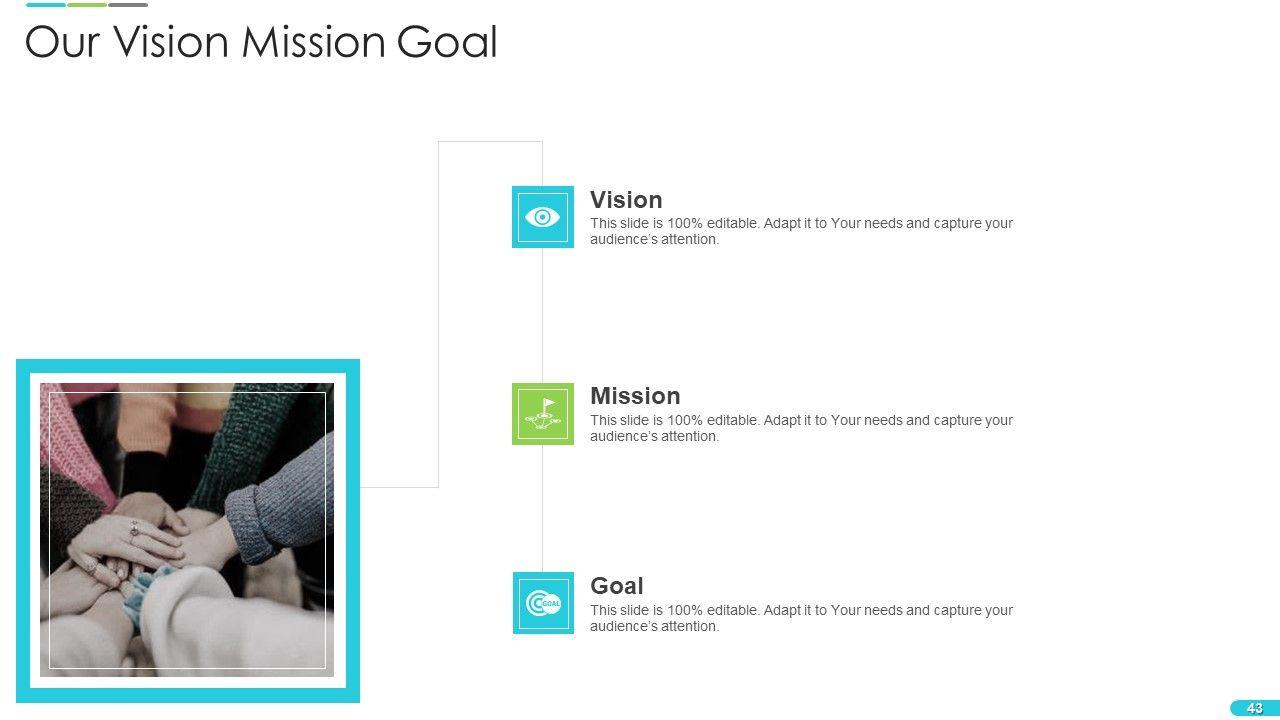 Our Vision Mission Goal

Vision
This slide is 100% editable. Adapt it to Your needs and capture your audience's attention.

Mission
This slide is 100% editable. Adapt it to Your needs and capture your audience's attention.

GOAL

Goal
This slide is 100% editable. Adapt it to Your needs and capture your audience's attention.

43